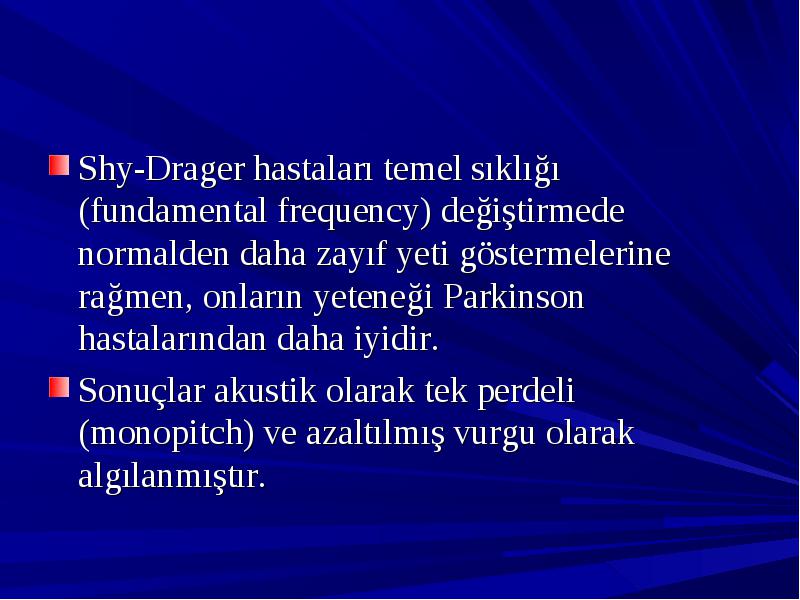 Shy-Drager hastaları temel sıklığı (fundamental frequency) değiştirmede normalden daha zayıf yeti göstermelerine rağmen, onların yeteneği Parkinson hastalarından daha iyidir.

Sonuçlar akustik olarak tek perdeli (monopitch) ve azaltılmış vurgu olarak algılanmıştır.